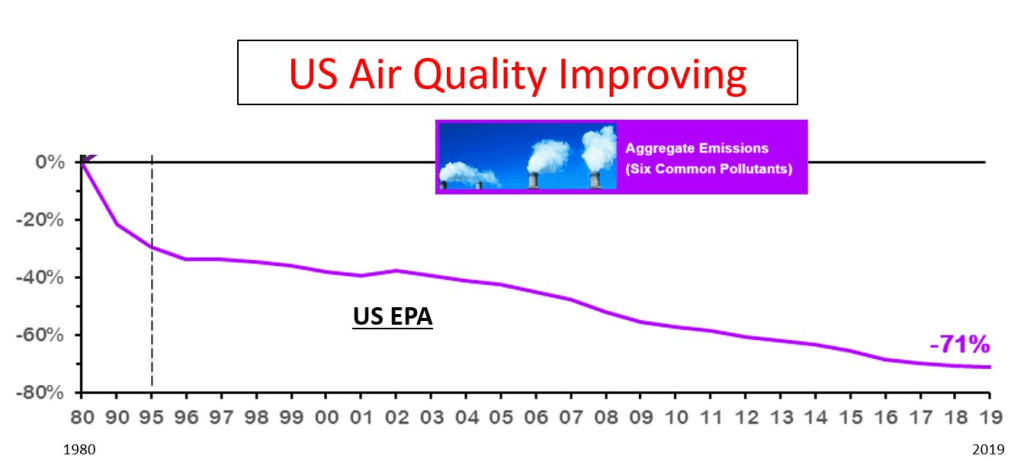 US Air Quality Improving

Aggregate Emissions
(Six Common Pollutants)

0%
-20%
-40%
-60%
-80%

US EPA

-71%

80 90 95 96 97 98 99 00 01 02 03 04 05 06 07 08 09 10 11 12 13 14 15 16 17 18 19

1980

2019